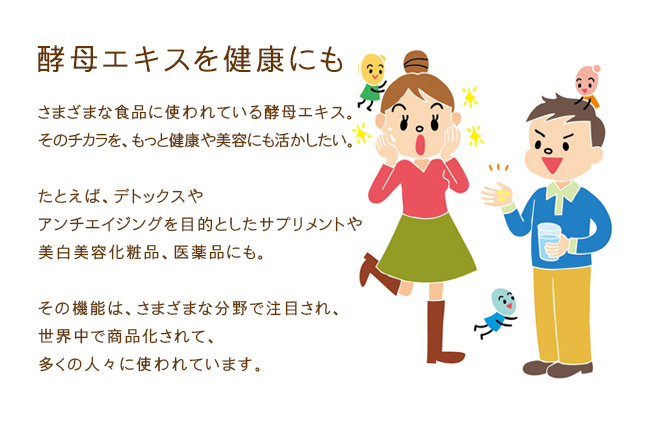 酵母エキスを健康にも

さまざまな食品に使われている酵母エキス。
そのチカラを、もっと健康や美容にも活かしたい。

たとえば、デトックスや
アンチエイジングを目的としたサプリメントや
美白美容化粧品、医薬品にも。

その機能は、さまざまな分野で注目され、
世界中で商品化されて、
多くの人々に使われています。